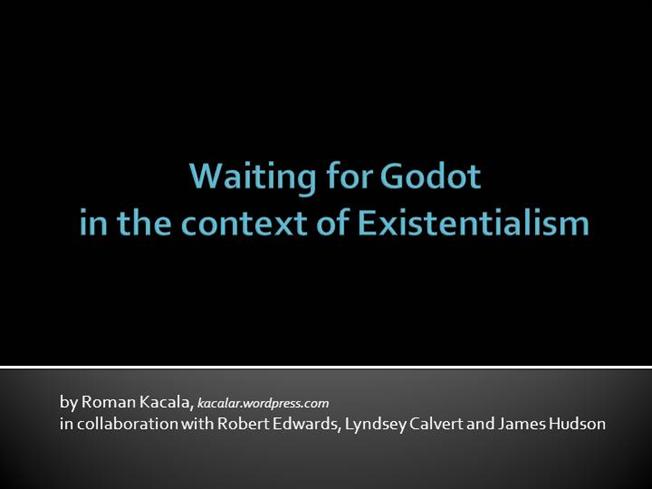 Waiting for Godot
in the context of Existentialism

by Roman Kacala, kacalar.wordpress.com
in collaboration with Robert Edwards, Lyndsey Calvert and James Hudson